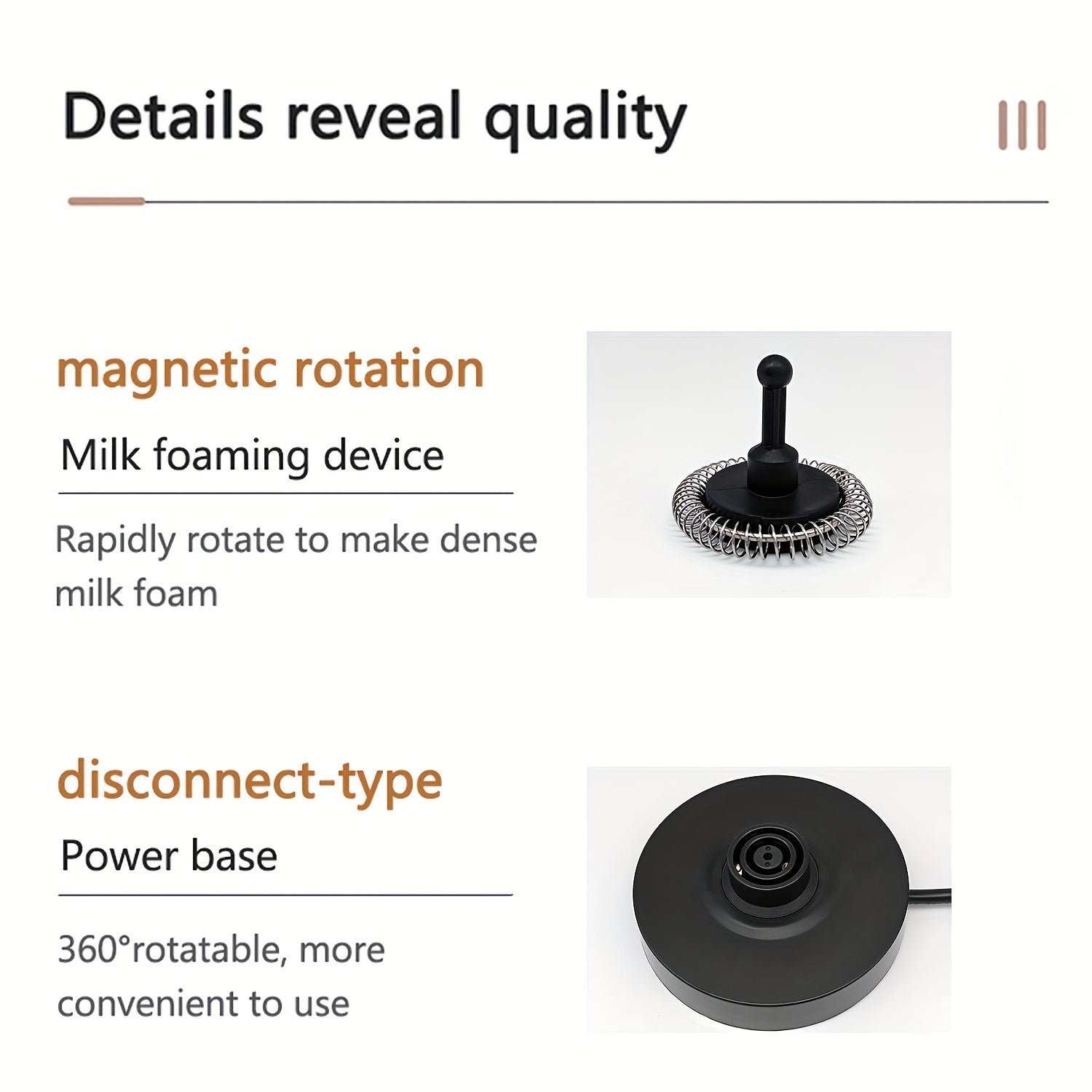 Details reveal quality

magnetic rotation

Milk foaming device

Rapidly rotate to make dense milk foam

disconnect-type

Power base

360°rotatable, more convenient to use